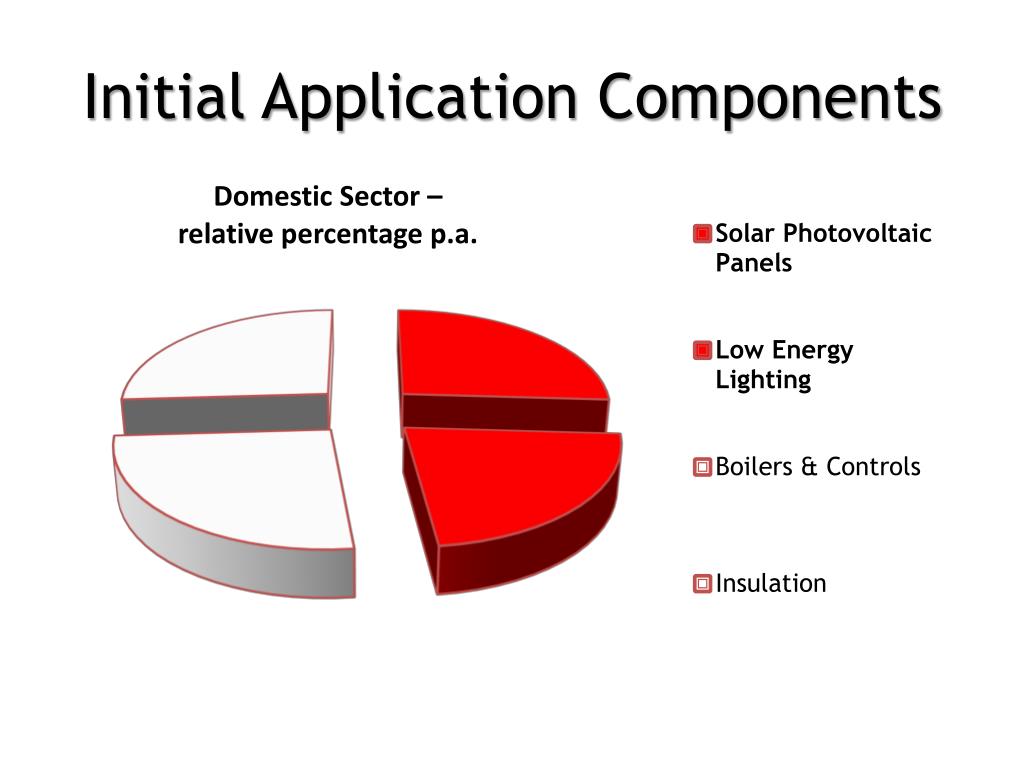 Initial Application Components

Domestic Sector – relative percentage p.a.

Solar Photovoltaic Panels

Low Energy Lighting

Boilers & Controls

Insulation